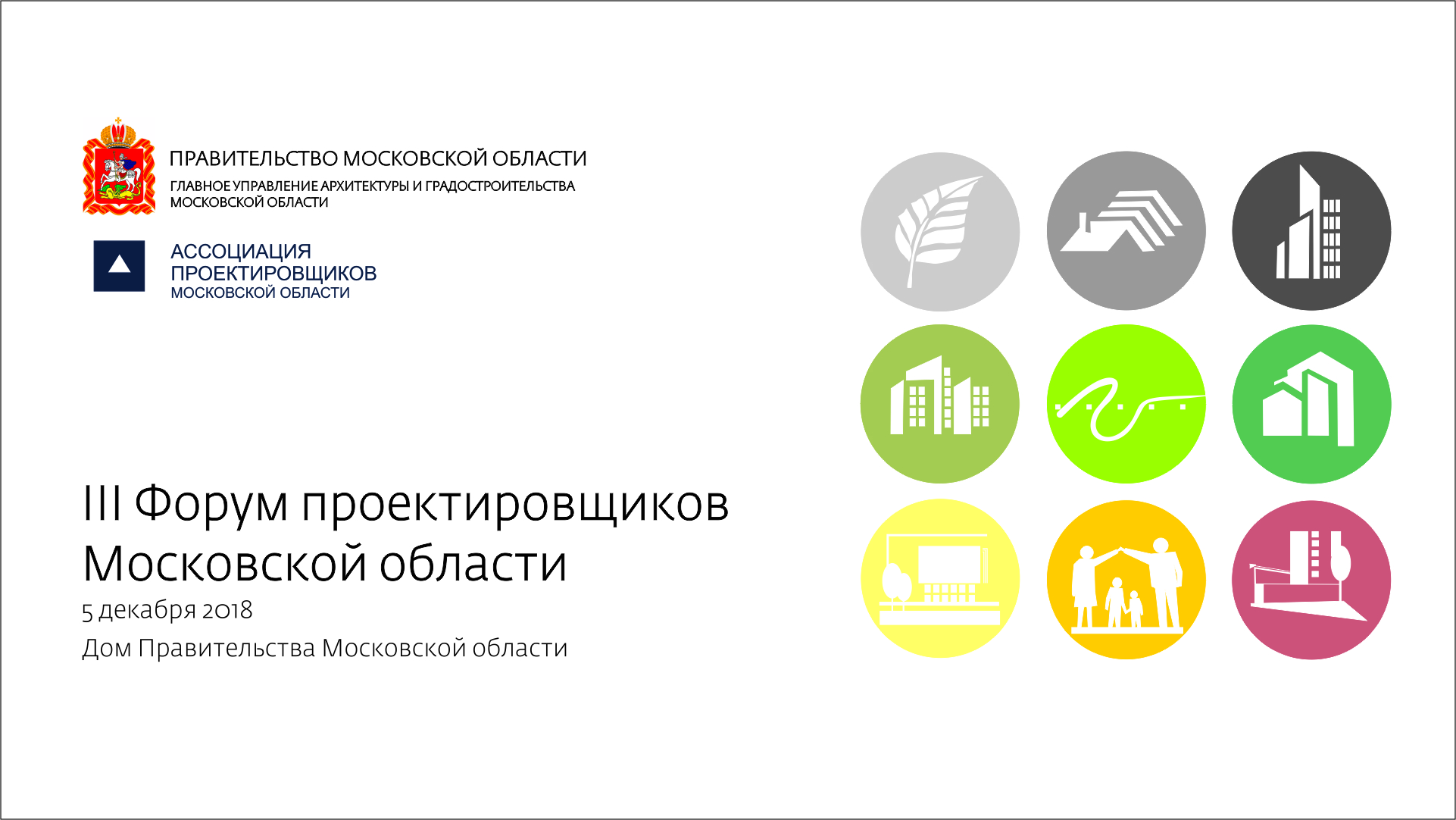 ПРАВИТЕЛЬСТВО МОСКОВСКОЙ ОБЛАСТИ
ГЛАВНОЕ УПРАВЛЕНИЕ АРХИТЕКТУРЫ И ГРАДОСТРОИТЕЛЬСТВА МОСКОВСКОЙ ОБЛАСТИ

АССОЦИАЦИЯ ПРОЕКТИРОВЩИКОВ
МОСКОВСКОЙ ОБЛАСТИ

III Форум проектировщиков Московской области
5 декабря 2018
Дом Правительства Московской области